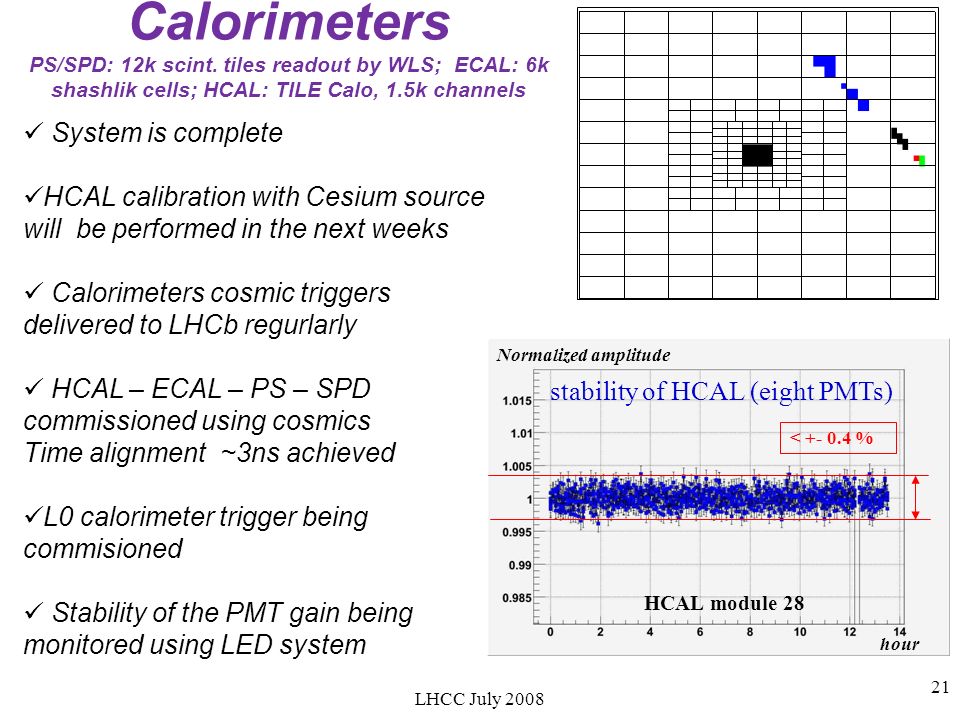 Calorimeters

PS/SPD: 12k scint. tiles readout by WLS; ECAL: 6k shashlik cells; HCAL: TILE Calo, 1.5k channels

✓ System is complete

✓HCAL calibration with Cesium source will be performed in the next weeks

✓ Calorimeters cosmic triggers delivered to LHCb regurlarly

✓ HCAL – ECAL – PS – SPD commissioned using cosmics Time alignment ~3ns achieved

✓L0 calorimeter trigger being commisioned

✓ Stability of the PMT gain being monitored using LED system

Normalized amplitude

stability of HCAL (eight PMTs)

< +- 0.4 %

1.015
1.01
1.005
1
0.995
0.99
0.985

HCAL module 28

0 2 4 6 8 10 12 14

hour

LHCC July 2008

21